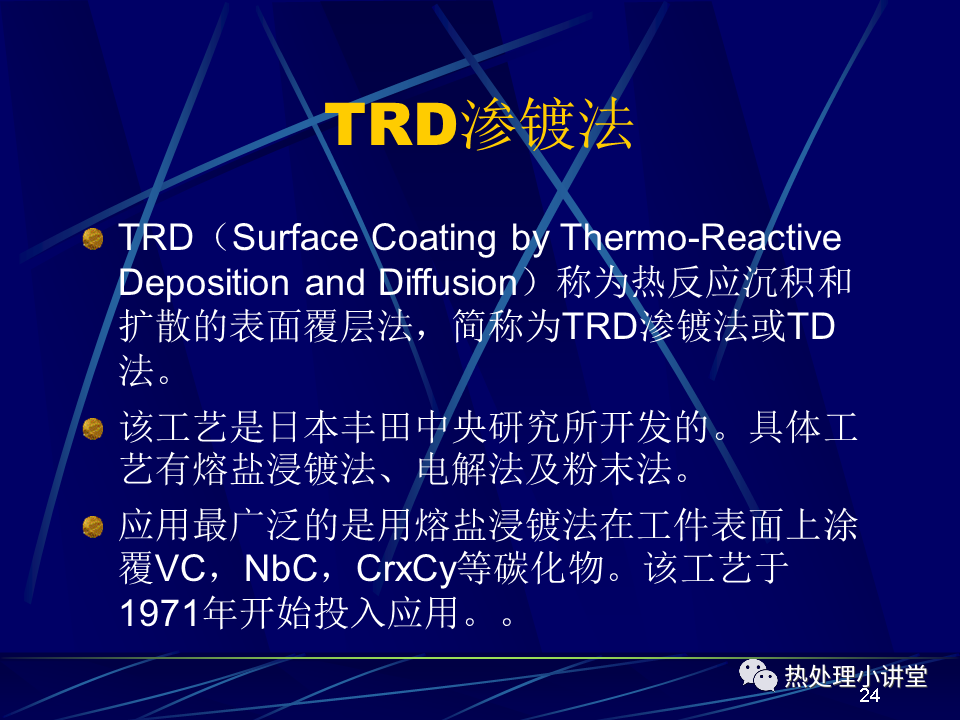 TRD渗镀法

TRD（Surface Coating by Thermo-Reactive Deposition and Diffusion）称为热反应沉积和扩散的表面覆层法，简称为TRD渗镀法或TD法。

该工艺是日本丰田中央研究所开发的。具体工艺有熔盐浸镀法、电解法及粉末法。

应用最广泛的是用熔盐浸镀法在工件表面上涂覆VC，NbC，CrxCy等碳化物。该工艺于1971年开始投入应用。。

热处理小讲堂

24